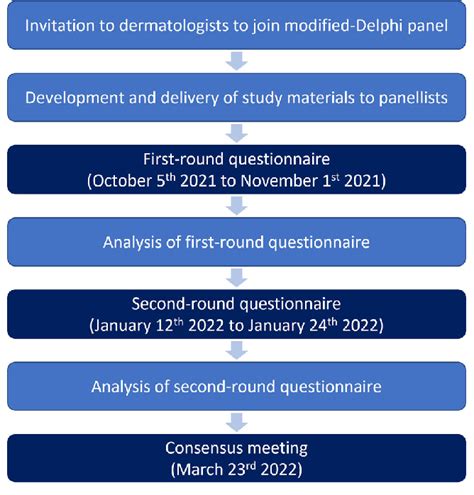 Invitation to dermatologists to join modified-Delphi panel

Development and delivery of study materials to panellists

First-round questionnaire
(October 5$^{th}$ 2021 to November 1$^{st}$ 2021)

Analysis of first-round questionnaire

Second-round questionnaire
(January 12$^{th}$ 2022 to January 24$^{th}$ 2022)

Analysis of second-round questionnaire

Consensus meeting
(March 23$^{rd}$ 2022)